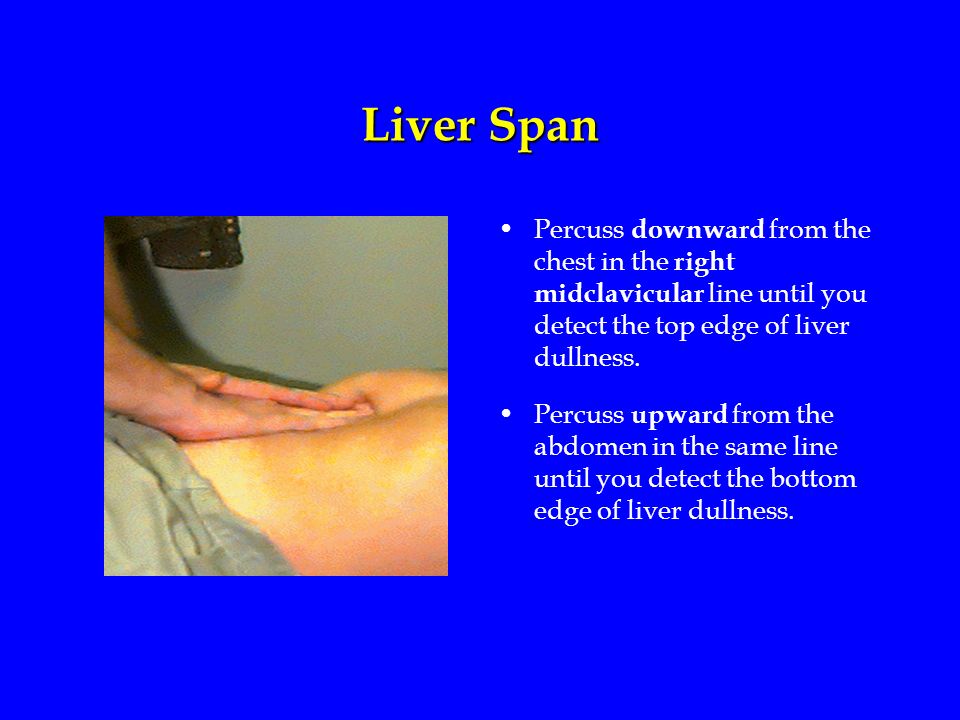 Liver Span

• Percuss downward from the chest in the right midclavicular line until you detect the top edge of liver dullness.

• Percuss upward from the abdomen in the same line until you detect the bottom edge of liver dullness.